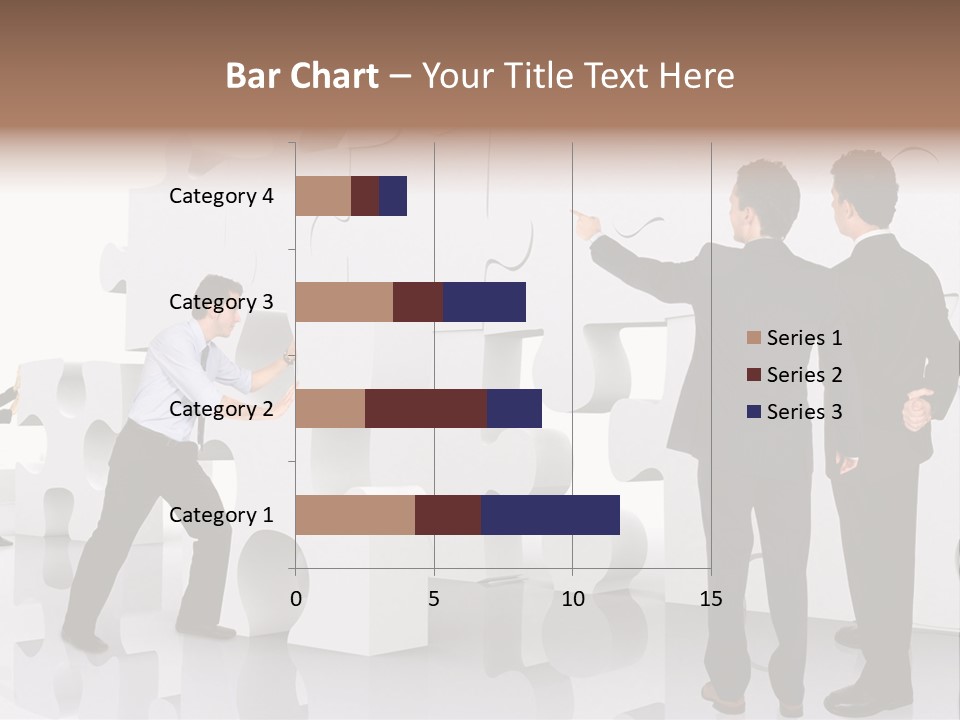 Bar Chart – Your Title Text Here

Category 4
Category 3
Category 2
Category 1

0
5
10
15

Series 1
Series 2
Series 3